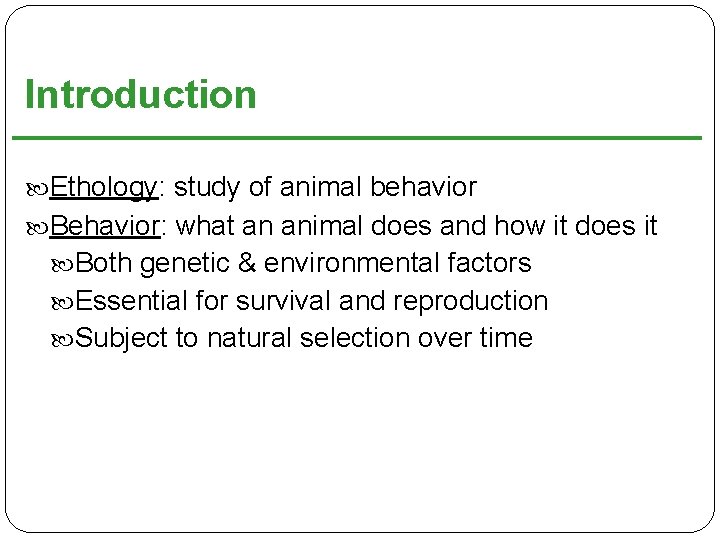 Introduction

Ethology: study of animal behavior
Behavior: what an animal does and how it does it
Both genetic & environmental factors
Essential for survival and reproduction
Subject to natural selection over time